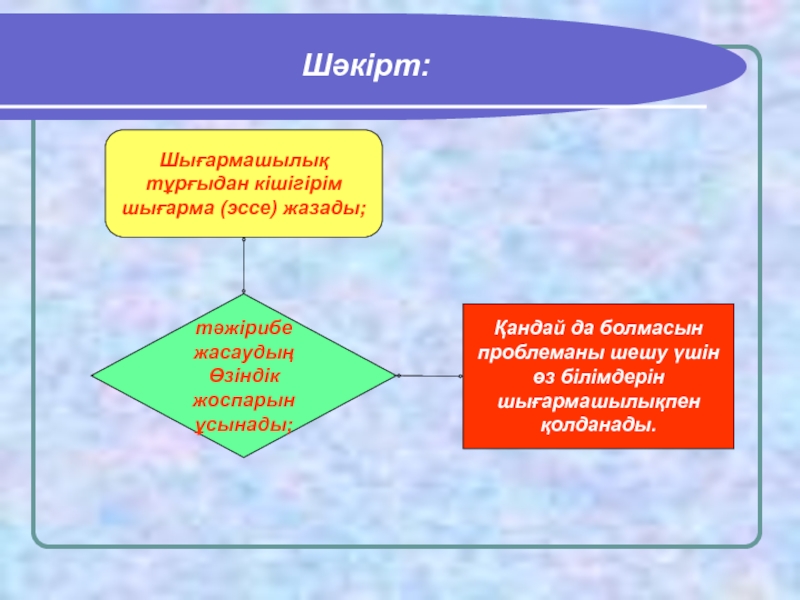 Шәкірт:

Шығармашылық тұрғыдан кішігірім шығарма (эссе) жазады;

тәжірибе жасаудың Өзіндік жоспарын ұсынады;

Қандай да болмасын проблеманы шешу үшін өз білімдерін шығармашылықпен қолданады.